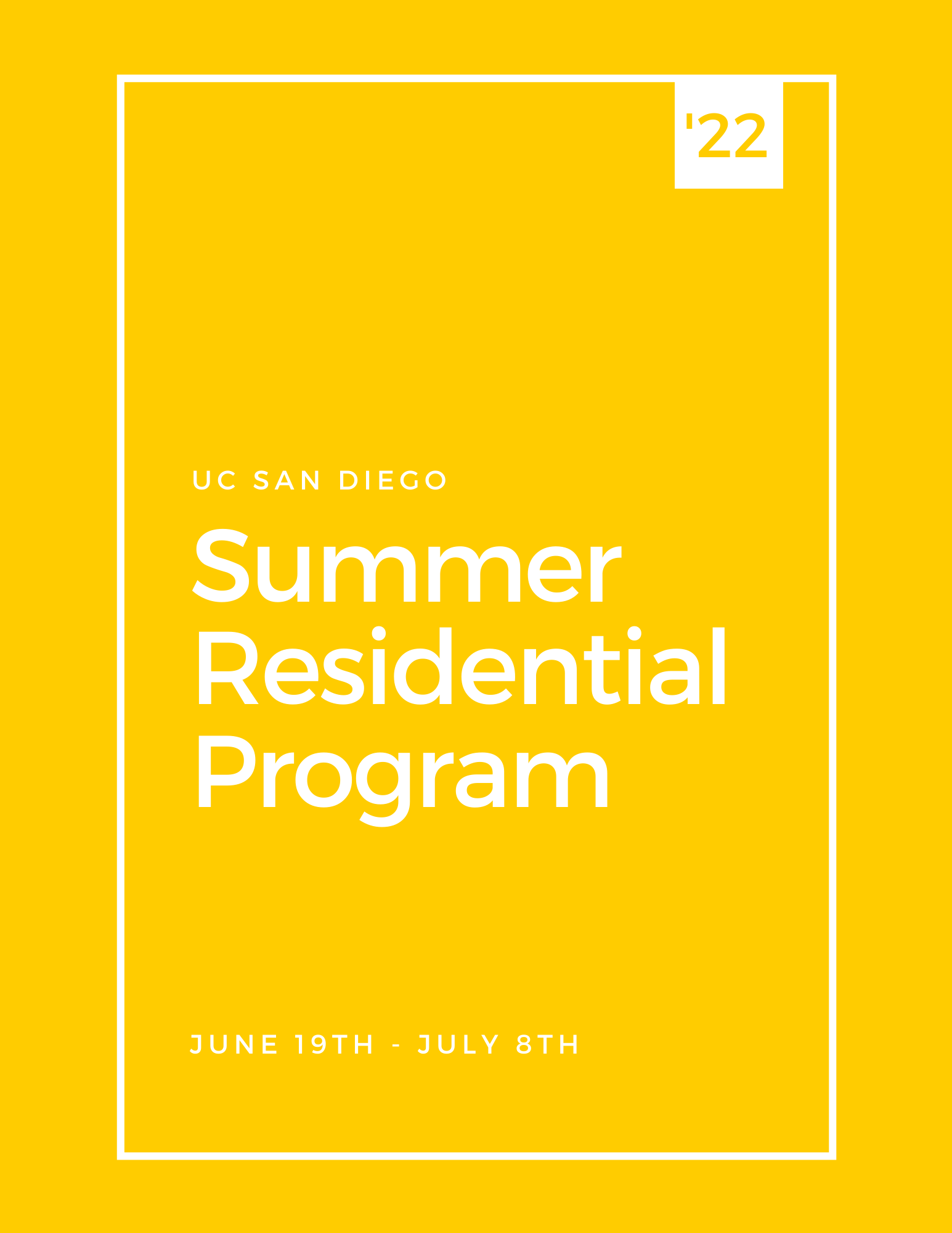 '22

UC SAN DIEGO

Summer Residential Program

JUNE 19TH - JULY 8TH